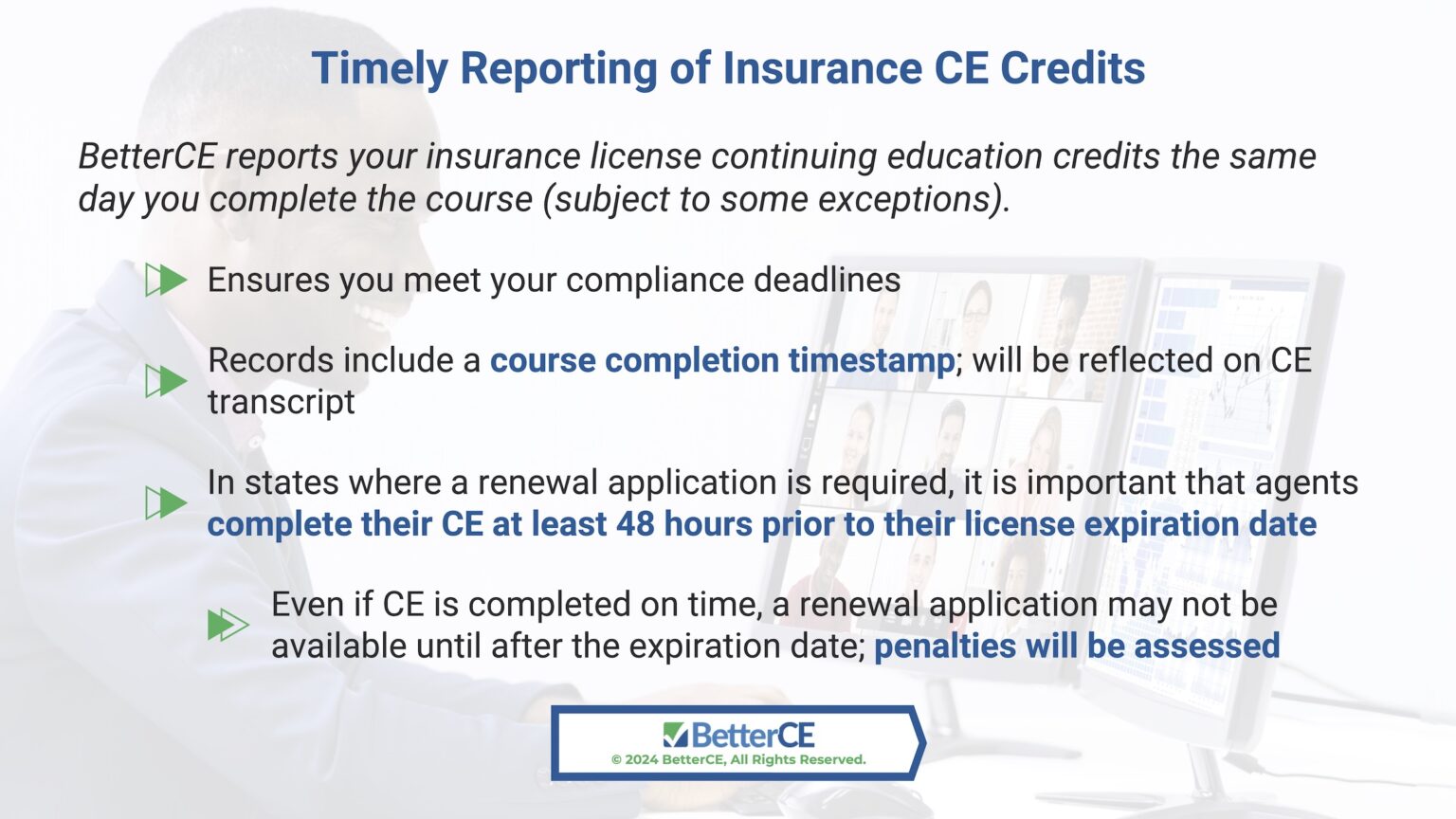 Timely Reporting of Insurance CE Credits

BetterCE reports your insurance license continuing education credits the same day you complete the course (subject to some exceptions).

Ensures you meet your compliance deadlines

Records include a course completion timestamp; will be reflected on CE transcript

In states where a renewal application is required, it is important that agents complete their CE at least 48 hours prior to their license expiration date

Even if CE is completed on time, a renewal application may not be available until after the expiration date; penalties will be assessed

BetterCE
© 2024 BetterCE, All Rights Reserved.